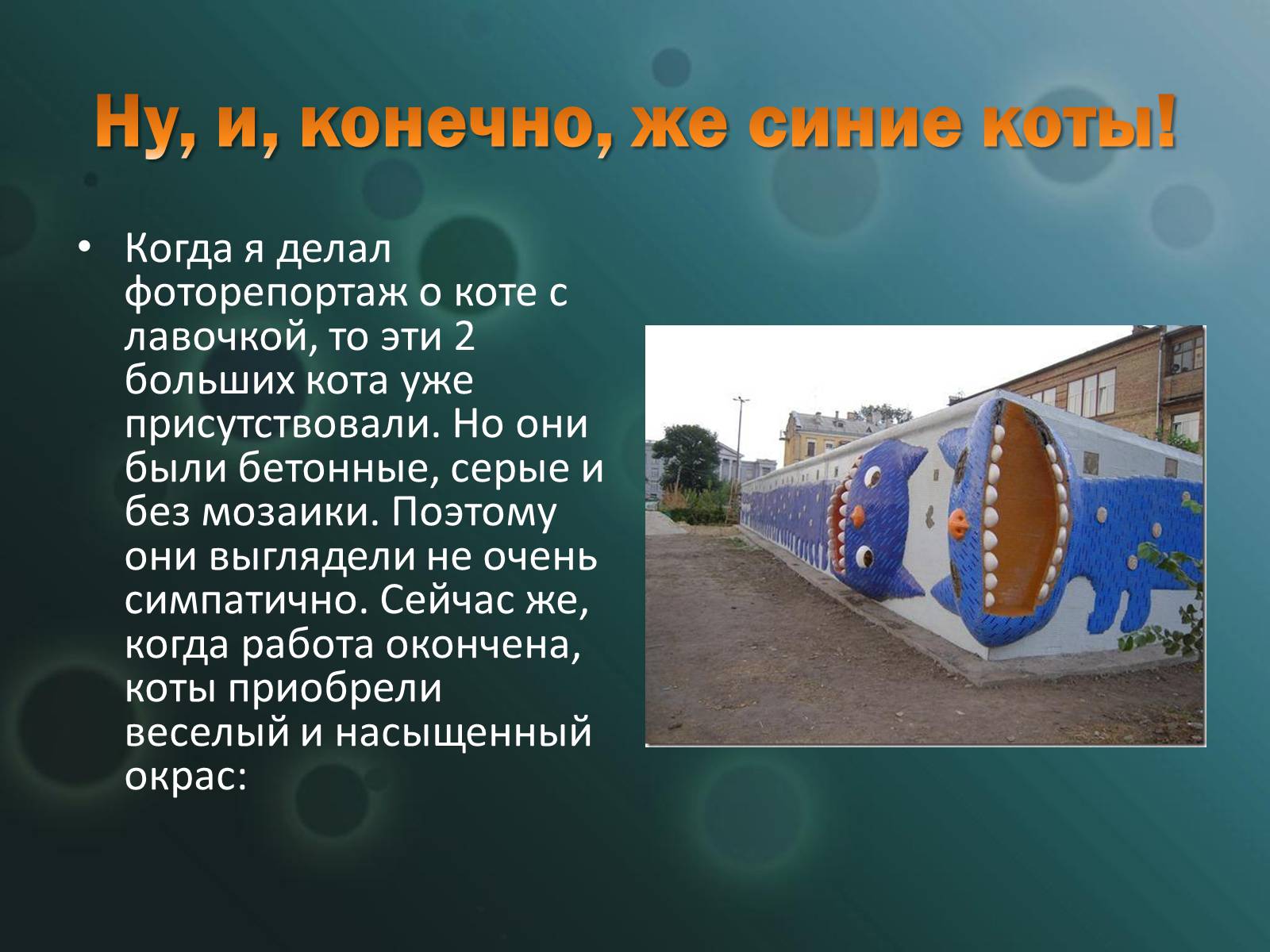 Ну, и, конечно, же синие коты!

• Когда я делал фоторепортаж о коте с лавочкой, то эти 2 больших кота уже присутствовали. Но они были бетонные, серые и без мозаики. Поэтому они выглядели не очень симпатично. Сейчас же, когда работа окончена, коты приобрели веселый и насыщенный окрас: